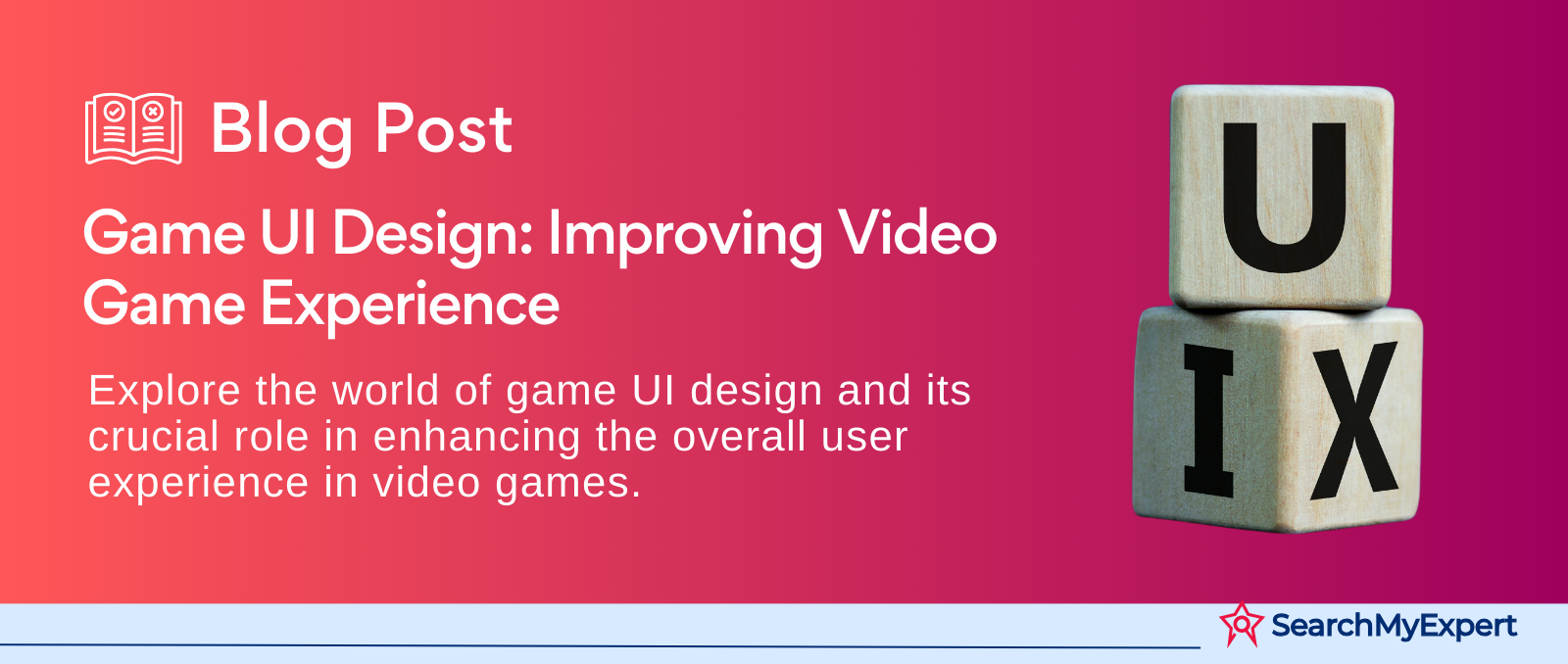 Blog Post

Game UI Design: Improving Video Game Experience

Explore the world of game UI design and its crucial role in enhancing the overall user experience in video games.

U
I X

SearchMyExpert